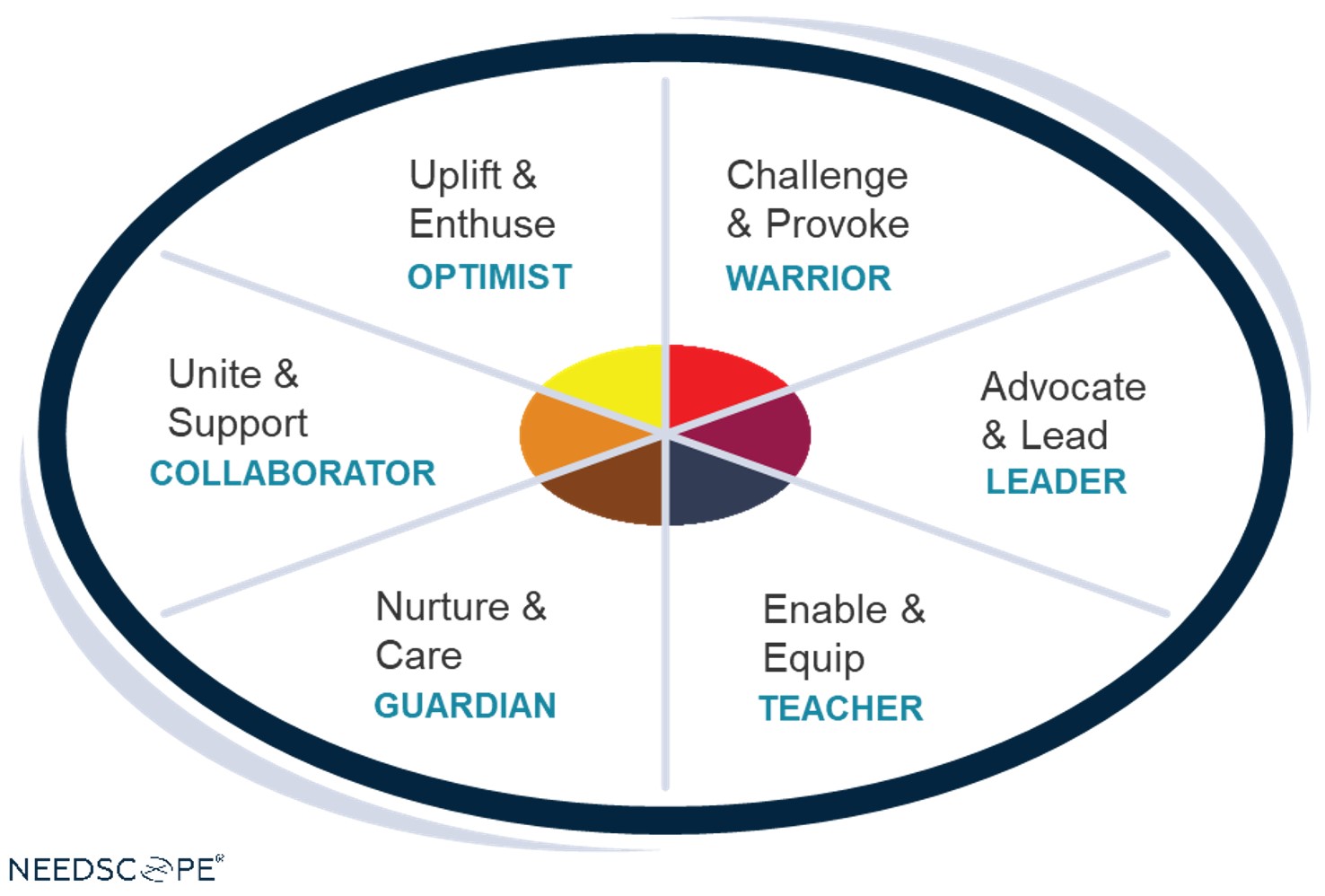 Uplift & Enthuse
OPTIMIST

Challenge & Provoke
WARRIOR

Unite & Support
COLLABORATOR

Advocate & Lead
LEADER

Nurture & Care
GUARDIAN

Enable & Equip
TEACHER

NEEDSCOPE®